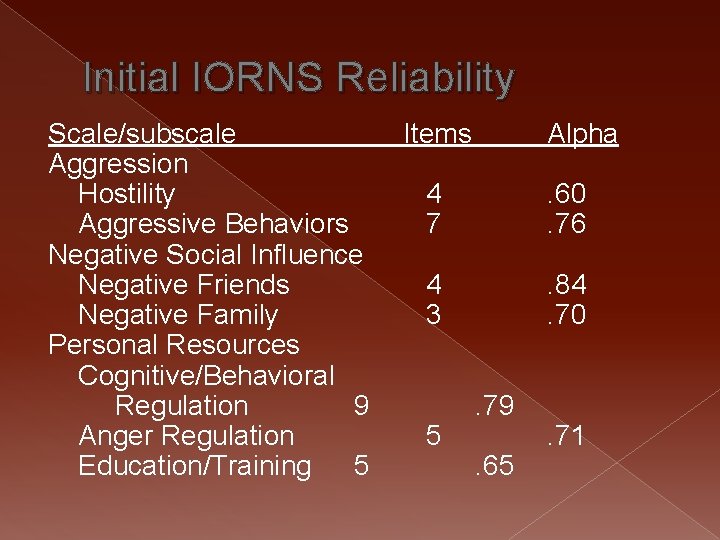 Initial IORNS Reliability

| Scale/subscale | Items | Alpha |
|---|---|---|
| Aggression | | |
| Hostility | 4 | .60 |
| Aggressive Behaviors | 7 | .76 |
| Negative Social Influence | | |
| Negative Friends | 4 | .84 |
| Negative Family | 3 | .70 |
| Personal Resources | | |
| Cognitive/Behavioral Regulation | 9 | .79 |
| Anger Regulation | 5 | .71 |
| Education/Training | 5 | .65 |